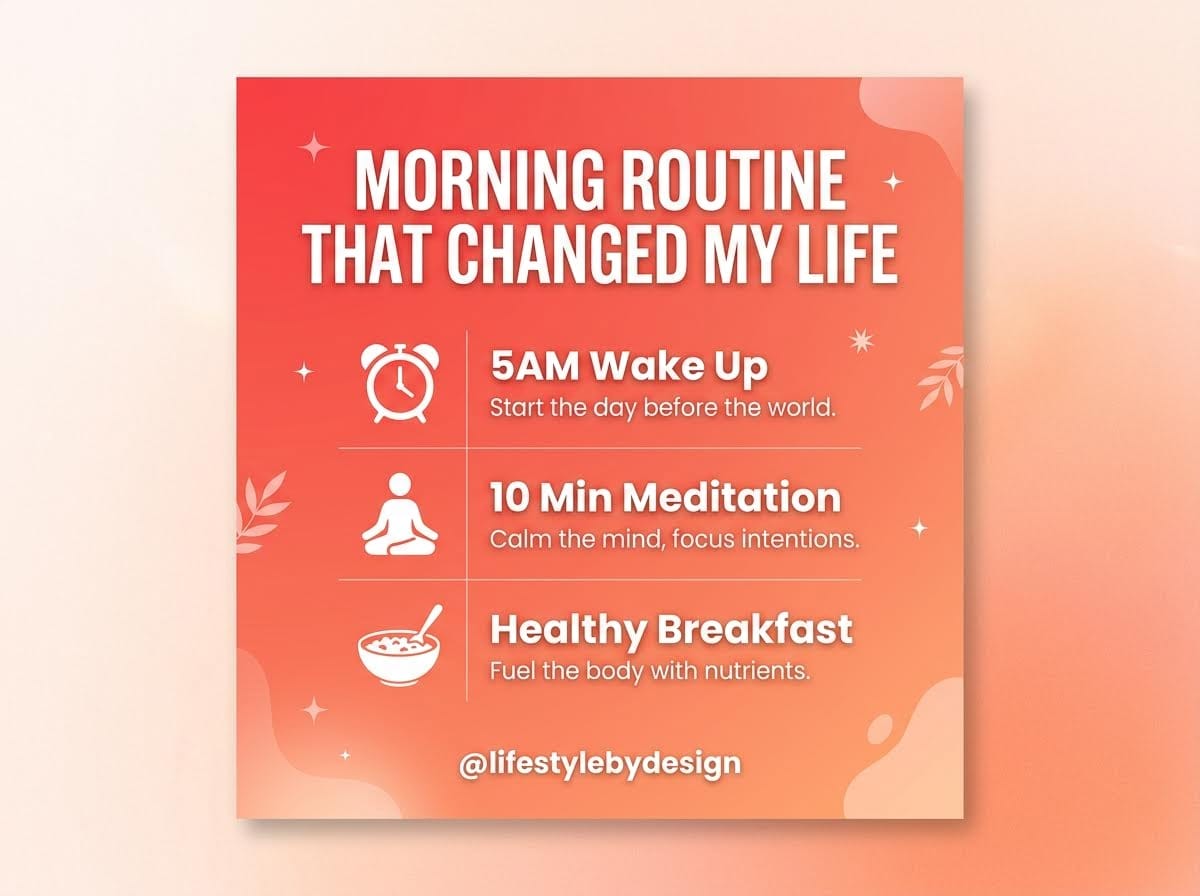 MORNING ROUTINE THAT CHANGED MY LIFE

5AM Wake Up
Start the day before the world.

10 Min Meditation
Calm the mind, focus intentions.

Healthy Breakfast
Fuel the body with nutrients.

@lifestylebydesign